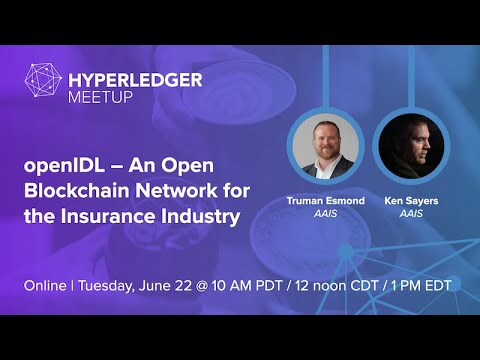 HYPERLEDGER
MEETUP

openIDL – An Open Blockchain Network for the Insurance Industry

Truman Esmond
AAIS

Ken Sayers
AAIS

Online | Tuesday, June 22 @ 10 AM PDT / 12 noon CDT / 1 PM EDT